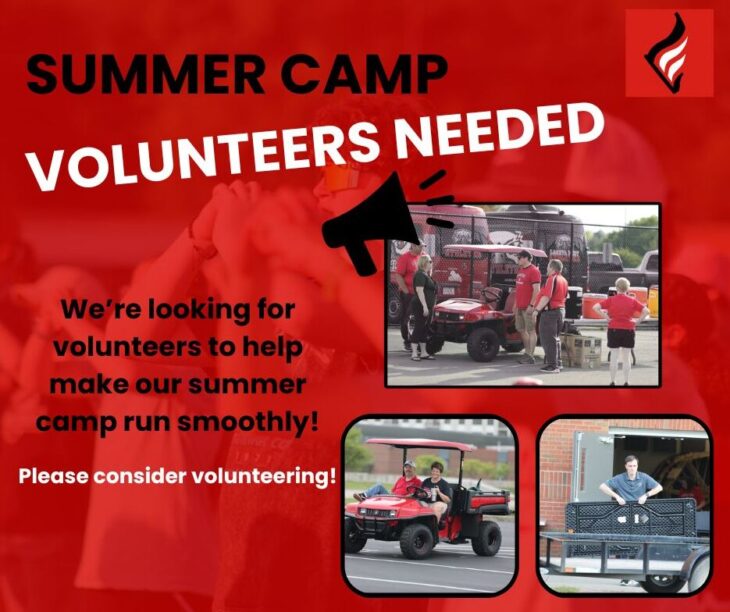 SUMMER CAMP

VOLUNTEERS NEEDED

We're looking for volunteers to help make our summer camp run smoothly!

Please consider volunteering!